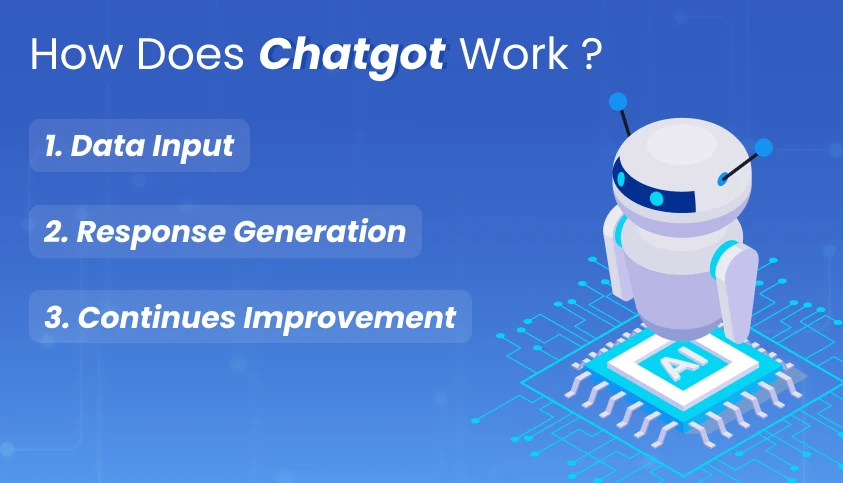 How Does Chatgot Work ?

1. Data Input

2. Response Generation

3. Continues Improvement

AI